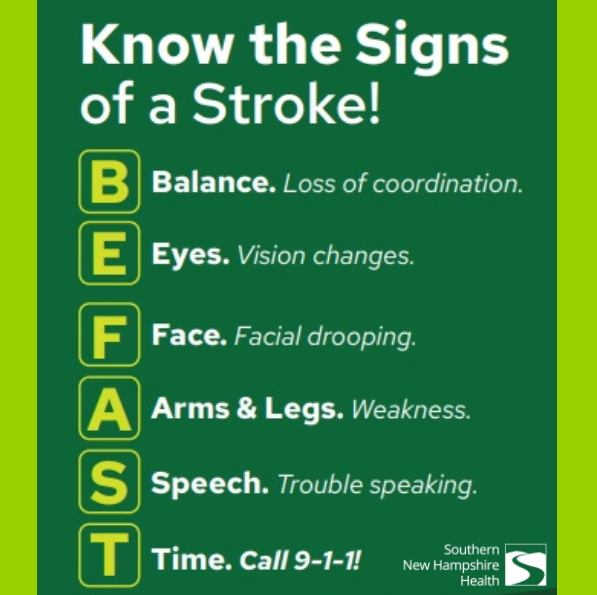 Know the Signs of a Stroke!

B Balance. Loss of coordination.

E Eyes. Vision changes.

F Face. Facial drooping.

A Arms & Legs. Weakness.

S Speech. Trouble speaking.

T Time. Call 9-1-1!

Southern New Hampshire Health